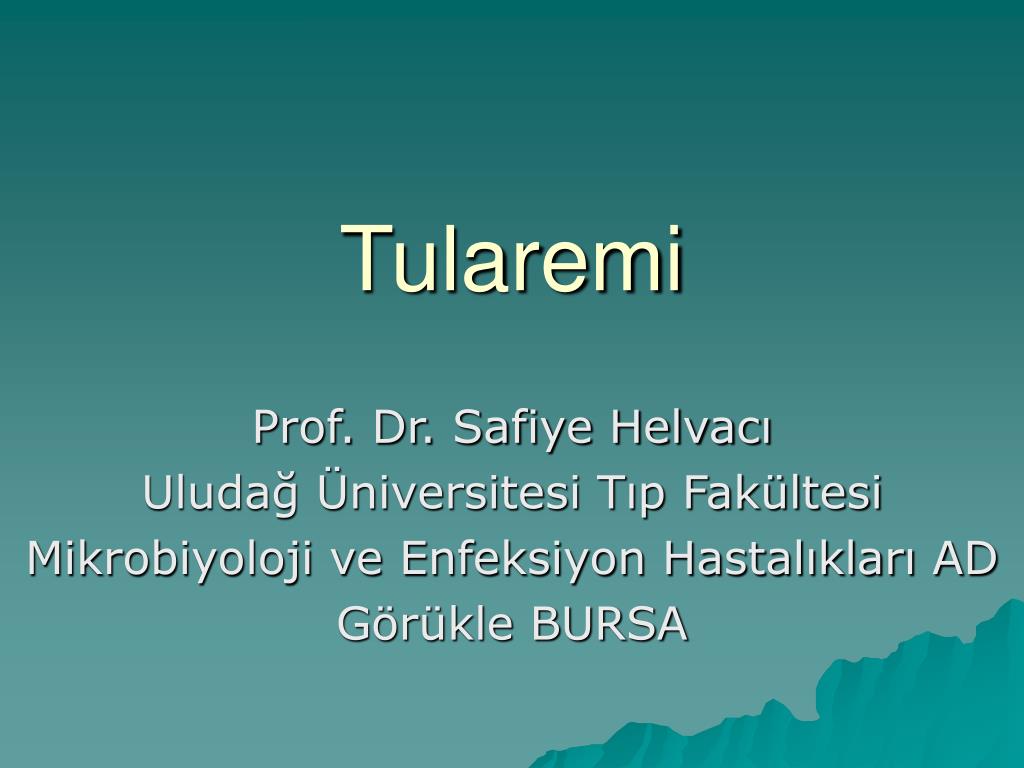 Tularemi

Prof. Dr. Safiye Helvacı
Uludağ Üniversitesi Tıp Fakültesi
Mikrobiyoloji ve Enfeksiyon Hastalıkları AD
Görükle BURSA